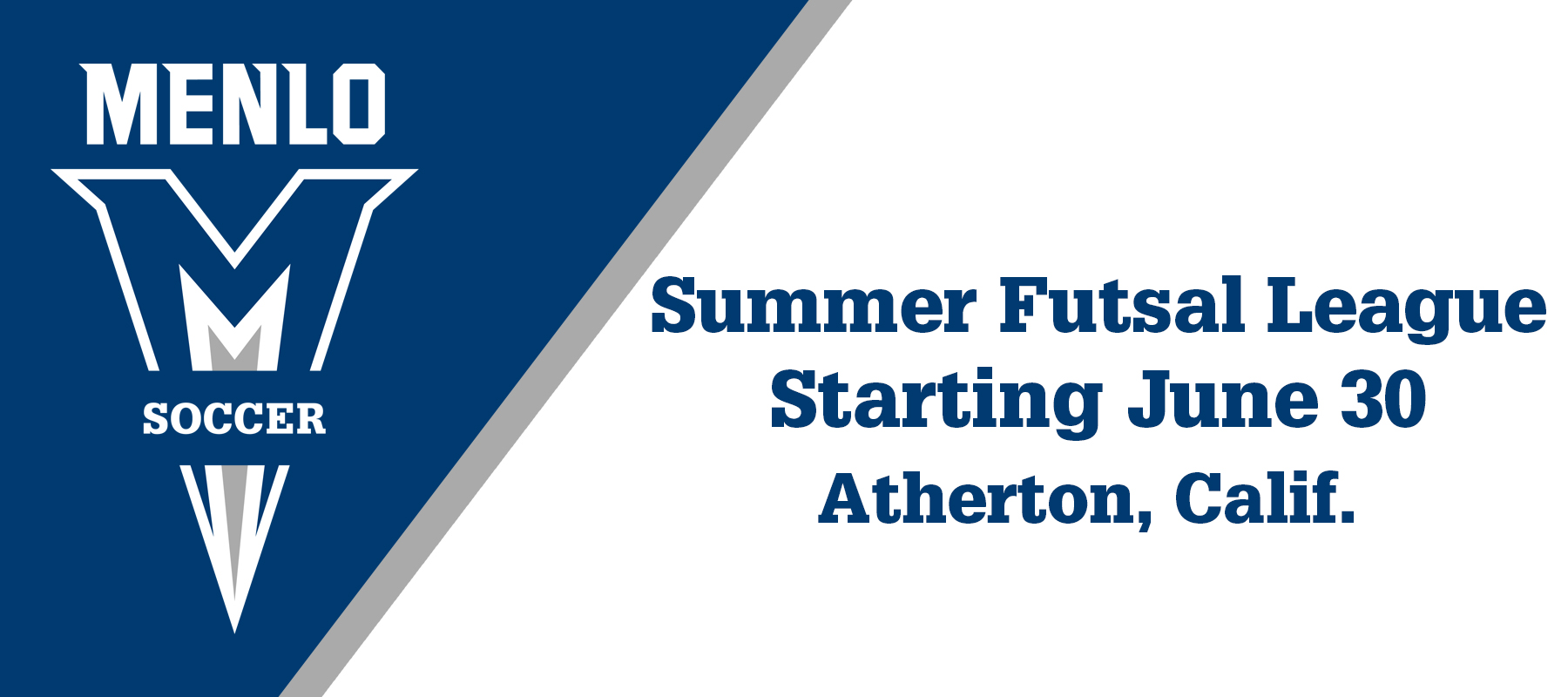 MENLO

M

SOCCER

Summer Futsal League
Starting June 30
Atherton, Calif.